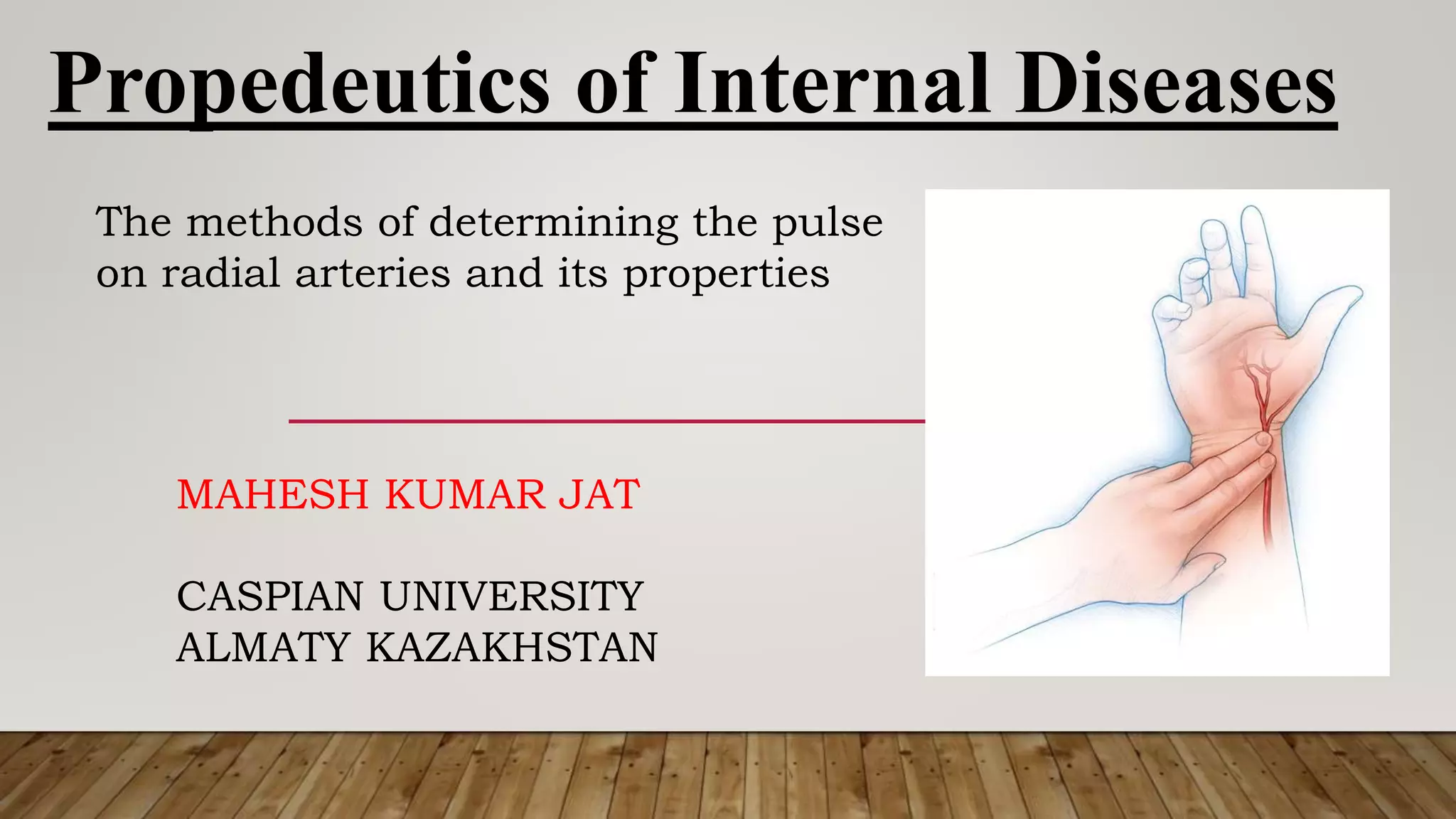 Propedeutics of Internal Diseases

The methods of determining the pulse on radial arteries and its properties

MAHESH KUMAR JAT

CASPIAN UNIVERSITY
ALMATY KAZAKHSTAN